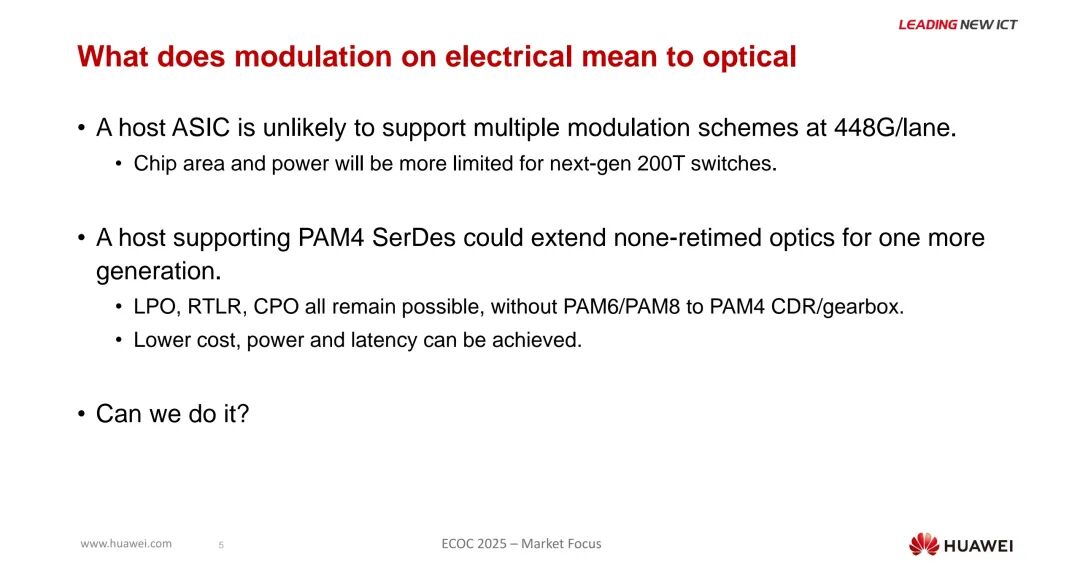 LEADING NEW ICT

What does modulation on electrical mean to optical

• A host ASIC is unlikely to support multiple modulation schemes at 448G/lane.
  • Chip area and power will be more limited for next-gen 200T switches.

• A host supporting PAM4 SerDes could extend none-retimed optics for one more generation.
  • LPO, RTLR, CPO all remain possible, without PAM6/PAM8 to PAM4 CDR/gearbox.
  • Lower cost, power and latency can be achieved.

• Can we do it?

www.huawei.com 5 ECOC 2025 – Market Focus HUAWEI